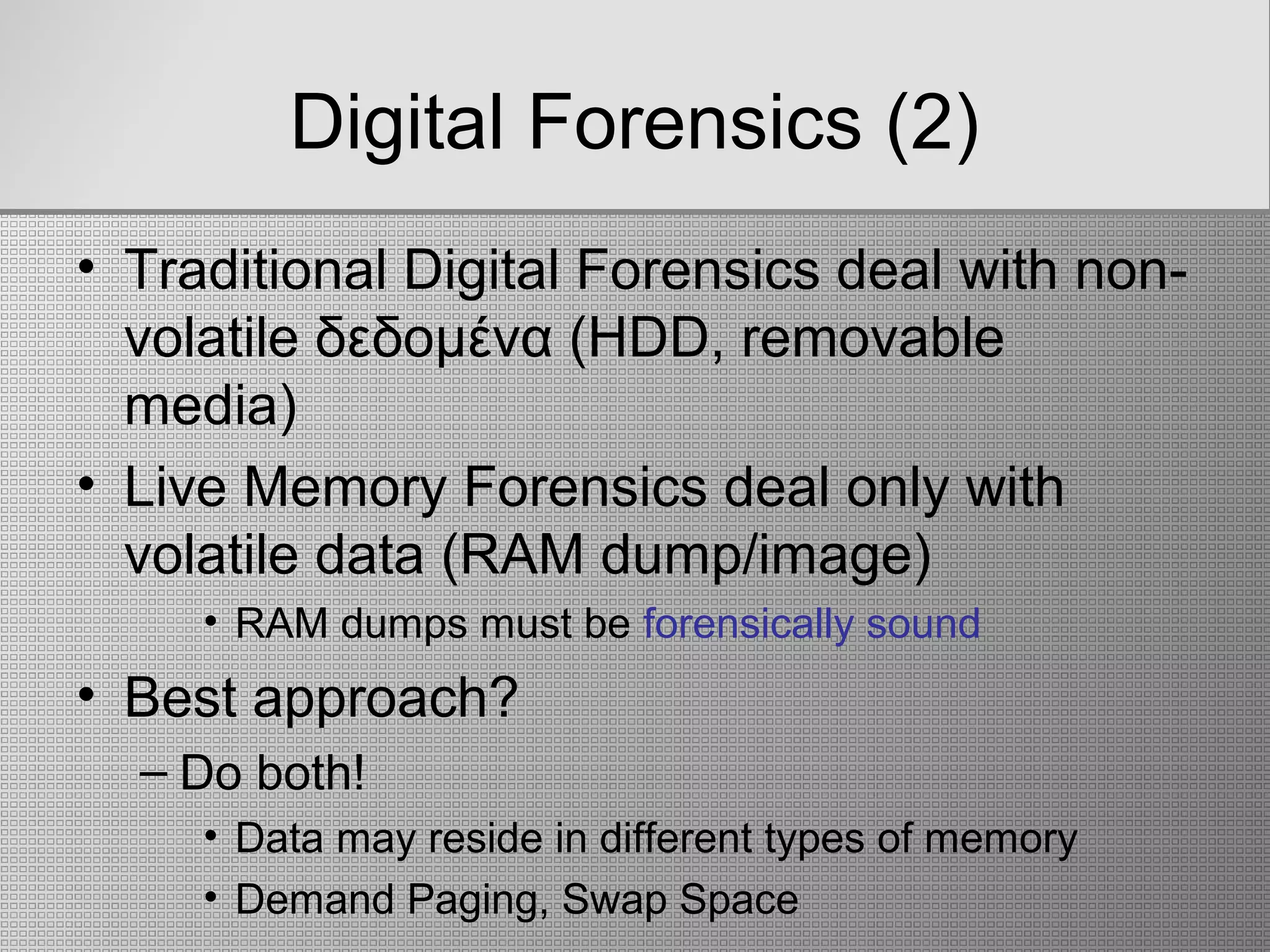 Digital Forensics (2)

• Traditional Digital Forensics deal with non-volatile δεδομένα (HDD, removable media)

• Live Memory Forensics deal only with volatile data (RAM dump/image)
  • RAM dumps must be forensically sound

• Best approach?
  – Do both!
    • Data may reside in different types of memory
    • Demand Paging, Swap Space